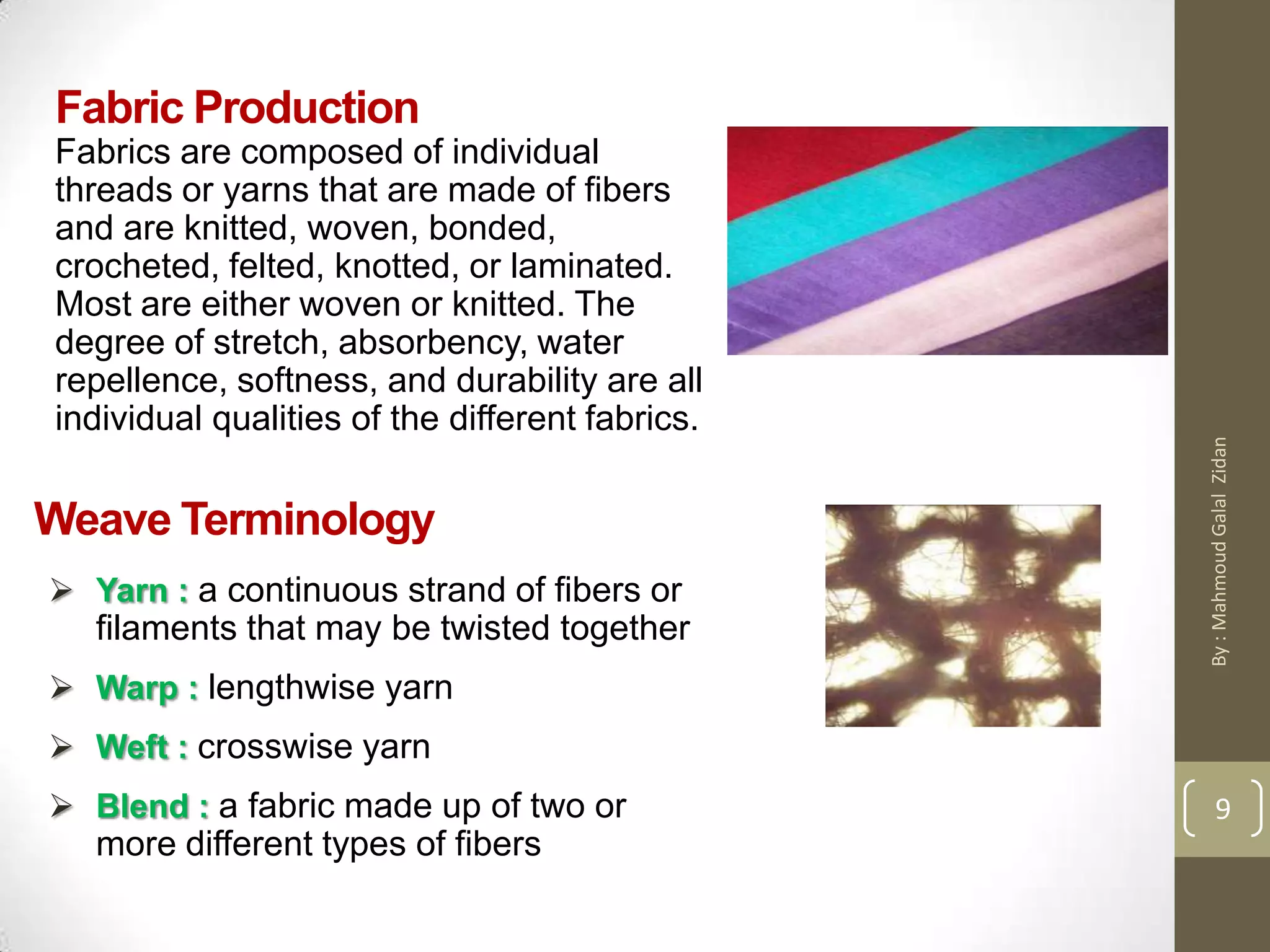 Fabric Production
Fabrics are composed of individual threads or yarns that are made of fibers and are knitted, woven, bonded, crocheted, felted, knotted, or laminated. Most are either woven or knitted. The degree of stretch, absorbency, water repellence, softness, and durability are all individual qualities of the different fabrics.

Weave Terminology

➢ Yarn : a continuous strand of fibers or filaments that may be twisted together

➢ Warp : lengthwise yarn

➢ Weft : crosswise yarn

➢ Blend : a fabric made up of two or more different types of fibers

By : Mahmoud Galal Zidan

9